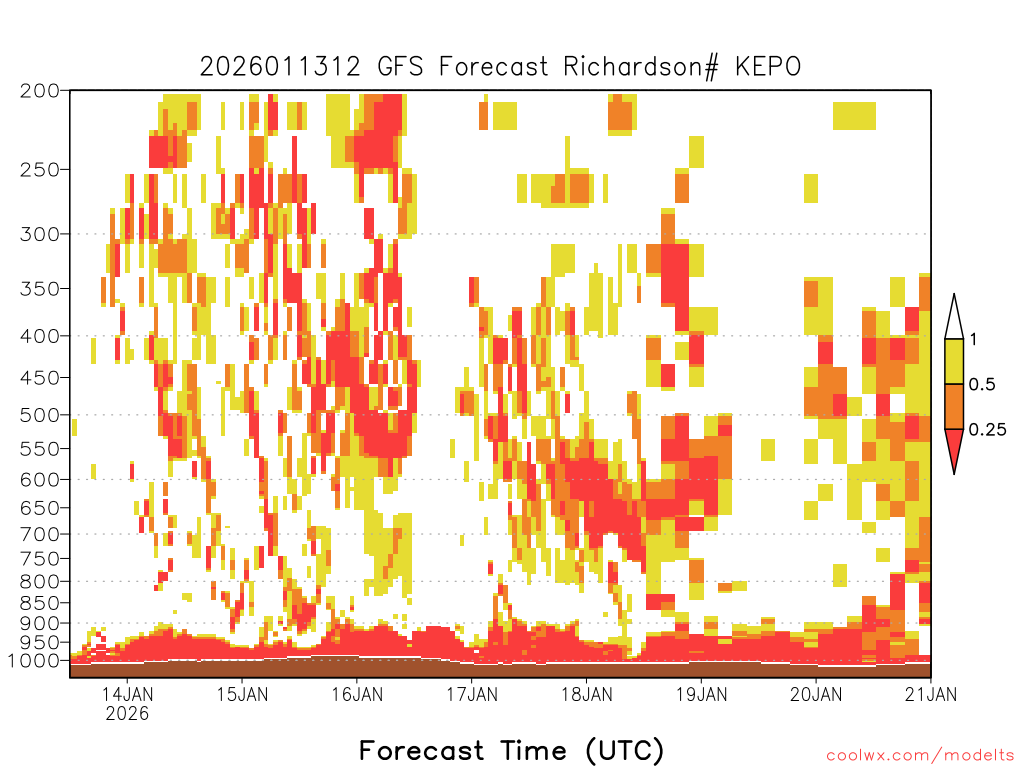 2026011312 GFS Forecast Richardson# KEPO

200
250
300
350
400
450
500
550
600
650
700
750
800
850
900
950
1000

1
0.5
0.25

14JAN 2026
15JAN
16JAN
17JAN
18JAN
19JAN
20JAN
21JAN

Forecast Time (UTC)

coolwx.com/modelts